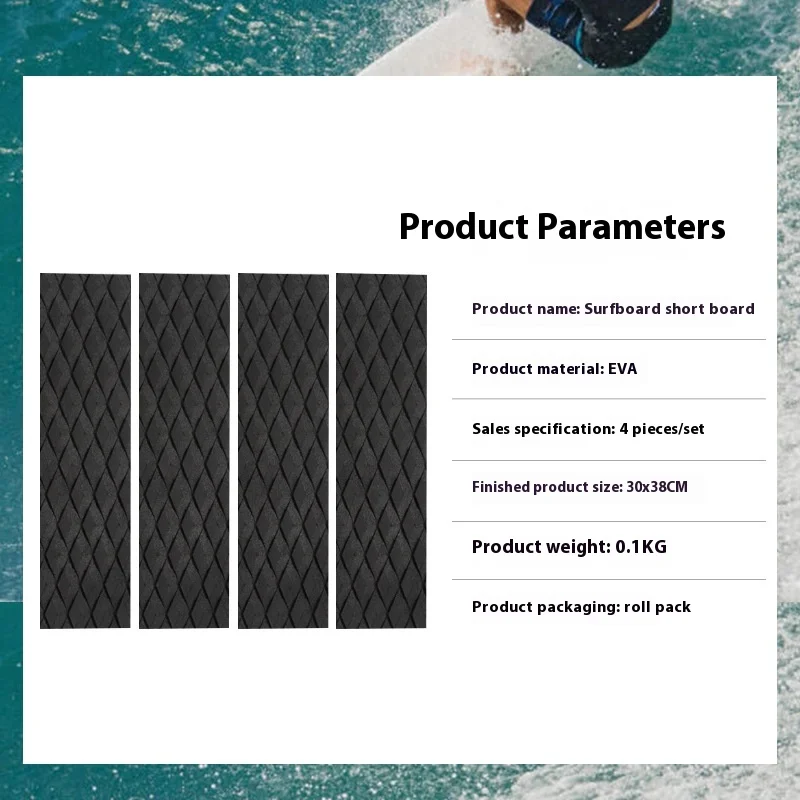 Product Parameters

Product name: Surfboard short board

Product material: EVA

Sales specification: 4 pieces/set

Finished product size: 30x38CM

Product weight: 0.1KG

Product packaging: roll pack